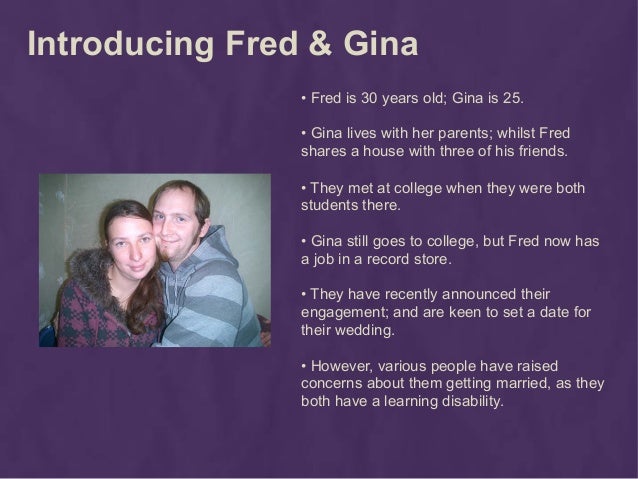 Introducing Fred & Gina

• Fred is 30 years old; Gina is 25.

• Gina lives with her parents; whilst Fred shares a house with three of his friends.

• They met at college when they were both students there.

• Gina still goes to college, but Fred now has a job in a record store.

• They have recently announced their engagement; and are keen to set a date for their wedding.

• However, various people have raised concerns about them getting married, as they both have a learning disability.